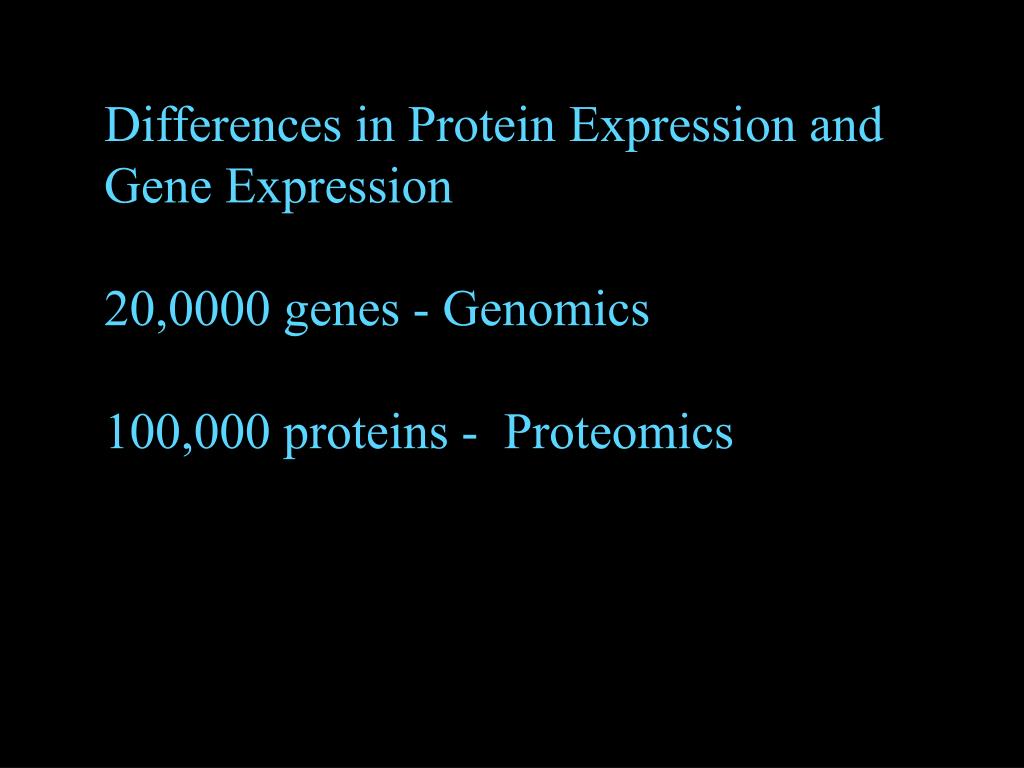 Differences in Protein Expression and Gene Expression

20,0000 genes - Genomics

100,000 proteins - Proteomics